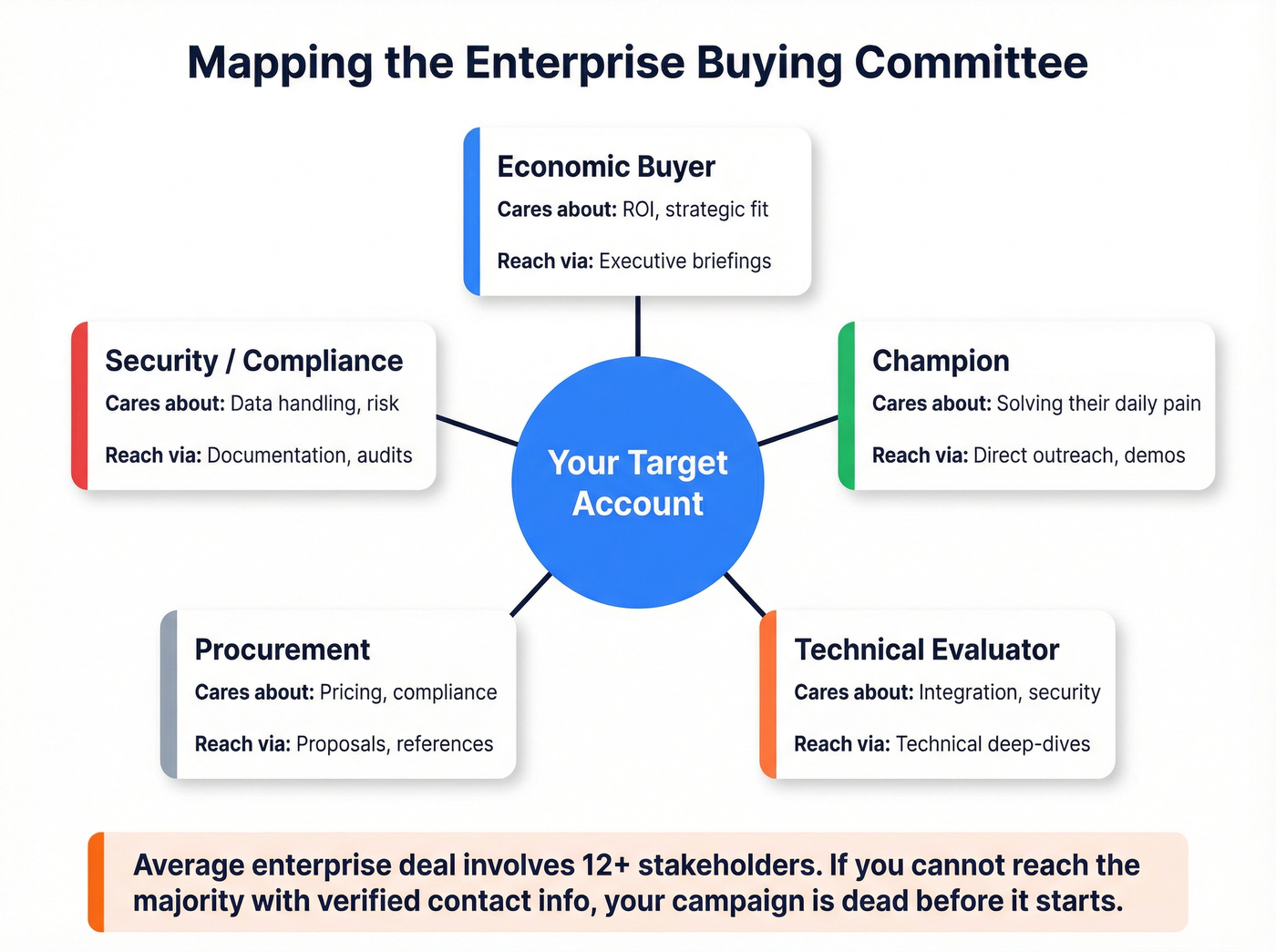 Mapping the Enterprise Buying Committee

Economic Buyer
Cares about: ROI, strategic fit
Reach via: Executive briefings

Security / Compliance
Cares about: Data handling, risk
Reach via: Documentation, audits

Your Target Account

Champion
Cares about: Solving their daily pain
Reach via: Direct outreach, demos

Procurement
Cares about: Pricing, compliance
Reach via: Proposals, references

Technical Evaluator
Cares about: Integration, security
Reach via: Technical deep-dives

Average enterprise deal involves 12+ stakeholders. If you cannot reach the majority with verified contact info, your campaign is dead before it starts.